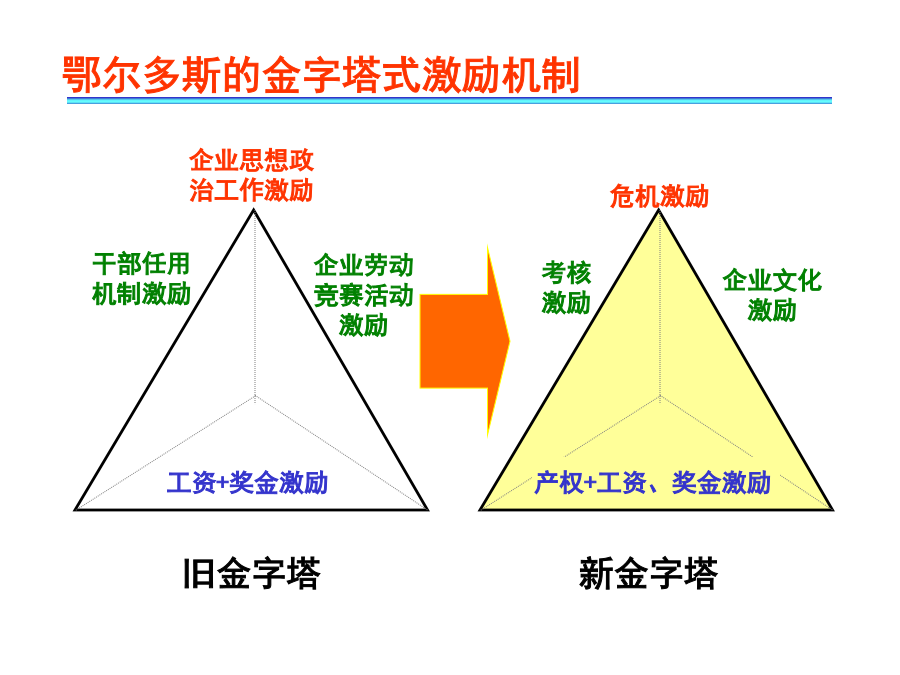 鄂尔多斯的金字塔式激励机制

企业思想政治工作激励

干部任用机制激励

企业劳动竞赛活动激励

工资+奖金激励

旧金字塔

危机激励

考核激励

企业文化激励

产权+工资、奖金激励

新金字塔